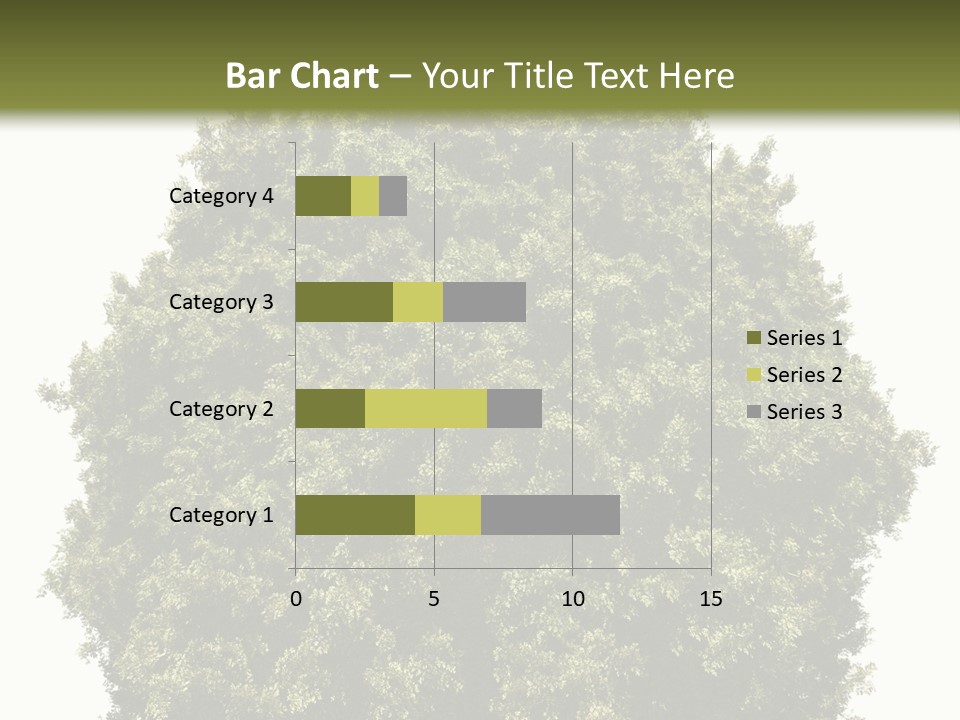 Bar Chart – Your Title Text Here

Category 4
Category 3
Category 2
Category 1

0
5
10
15

Series 1
Series 2
Series 3